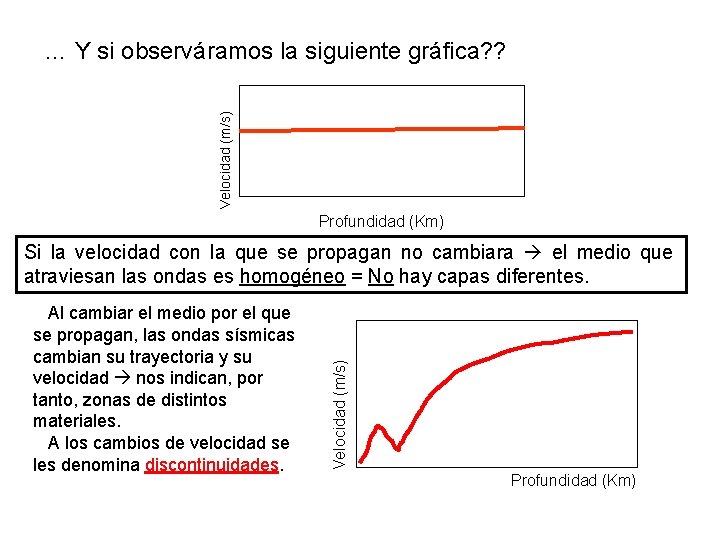 … Y si observáramos la siguiente gráfica??

Velocidad (m/s)

Profundidad (Km)

Si la velocidad con la que se propagan no cambiara → el medio que atraviesan las ondas es homogéneo = No hay capas diferentes.

Al cambiar el medio por el que se propagan, las ondas sísmicas cambian su trayectoria y su velocidad → nos indican, por tanto, zonas de distintos materiales.

A los cambios de velocidad se les denomina discontinuidades.

Velocidad (m/s)

Profundidad (Km)